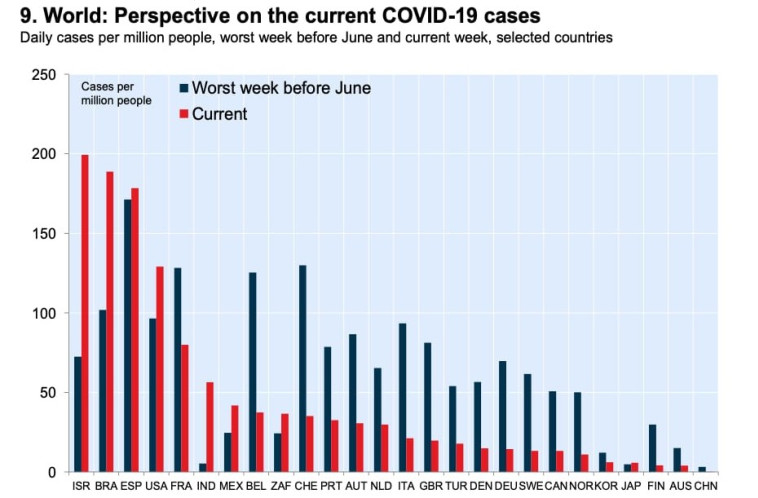 9. World: Perspective on the current COVID-19 cases
Daily cases per million people, worst week before June and current week, selected countries

Cases per million people

Worst week before June
Current

250
200
150
100
50
0

ISR BRA ESP USA FRA IND MEX BEL ZAF CHE PRT AUT NLD ITA GBR TUR DEN DEU SWE CAN NOR KOR JAP FIN AUS CHN